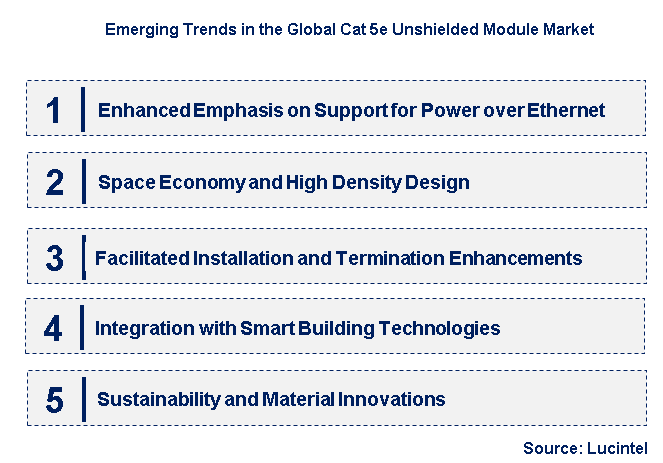 Emerging Trends in the Global Cat 5e Unshielded Module Market

1 Enhanced Emphasis on Support for Power over Ethernet

2 Space Economy and High Density Design

3 Facilitated Installation and Termination Enhancements

4 Integration with Smart Building Technologies

5 Sustainability and Material Innovations

Source: Lucintel